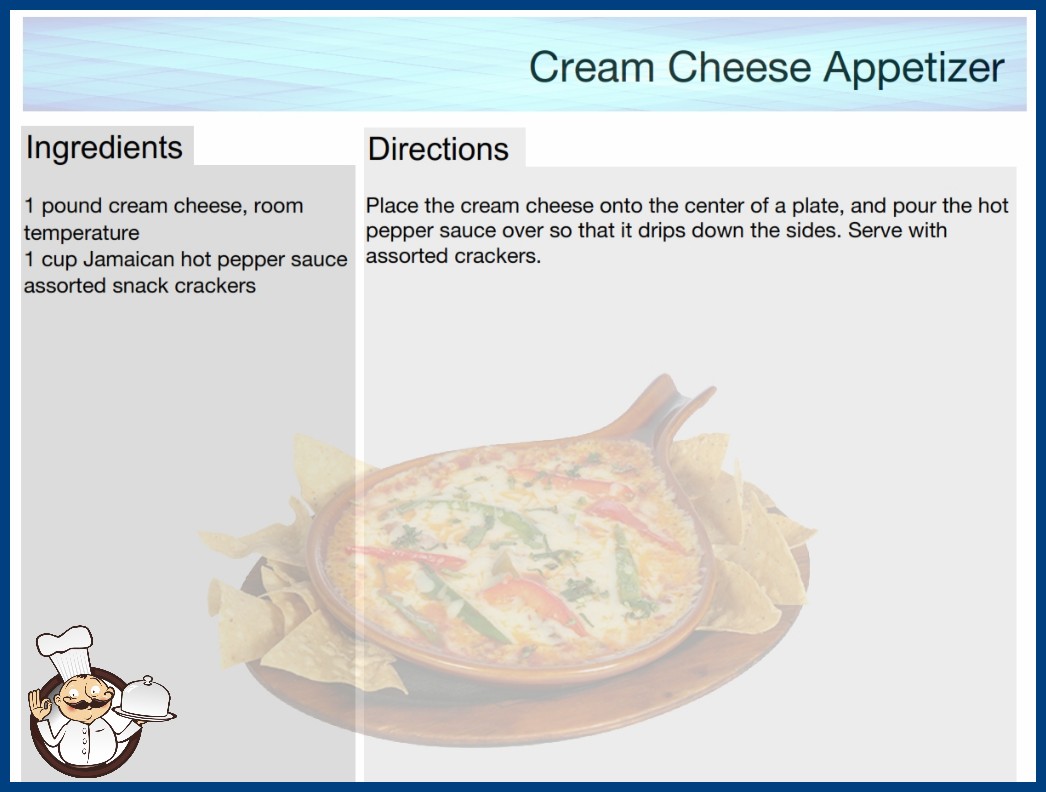 Cream Cheese Appetizer

Ingredients

1 pound cream cheese, room temperature
1 cup Jamaican hot pepper sauce
assorted snack crackers

Directions

Place the cream cheese onto the center of a plate, and pour the hot pepper sauce over so that it drips down the sides. Serve with assorted crackers.